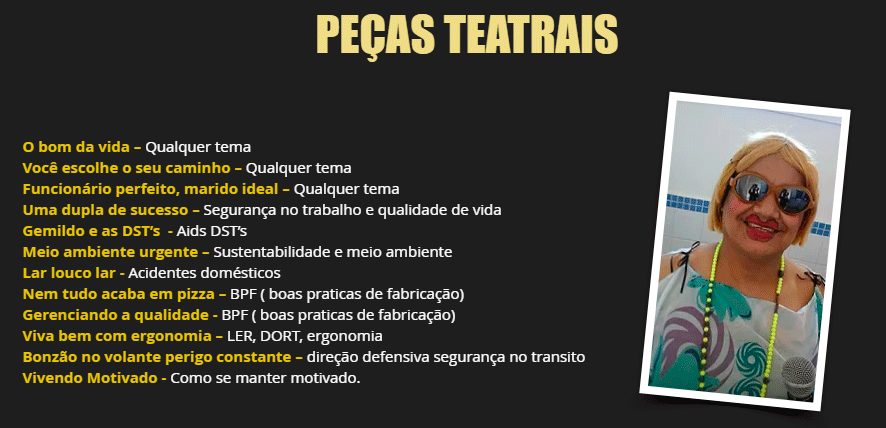 PEÇAS TEATRAIS

O bom da vida – Qualquer tema
Você escolhe o seu caminho – Qualquer tema
Funcionário perfeito, marido ideal – Qualquer tema
Uma dupla de sucesso – Segurança no trabalho e qualidade de vida
Gemildo e as DST's - Aids DST's
Meio ambiente urgente – Sustentabilidade e meio ambiente
Lar louco lar - Acidentes domésticos
Nem tudo acaba em pizza – BPF ( boas praticas de fabricação)
Gerenciando a qualidade - BPF ( boas praticas de fabricação)
Viva bem com ergonomia – LER, DORT, ergonomia
Bonzão no volante perigo constante – direção defensiva segurança no transito
Vivendo Motivado - Como se manter motivado.